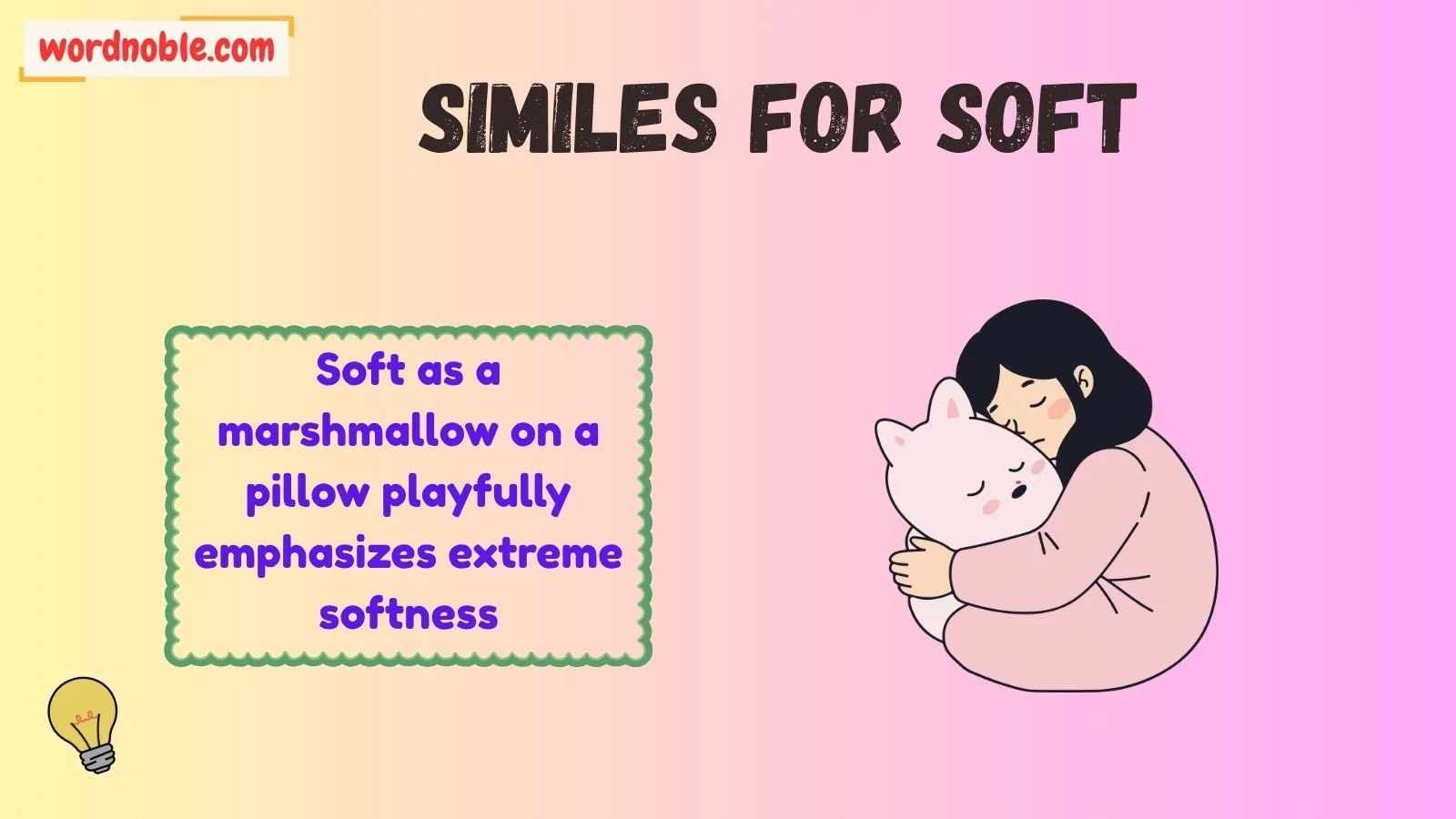 wordnoble.com

SIMILES FOR SOFT

Soft as a marshmallow on a pillow playfully emphasizes extreme softness